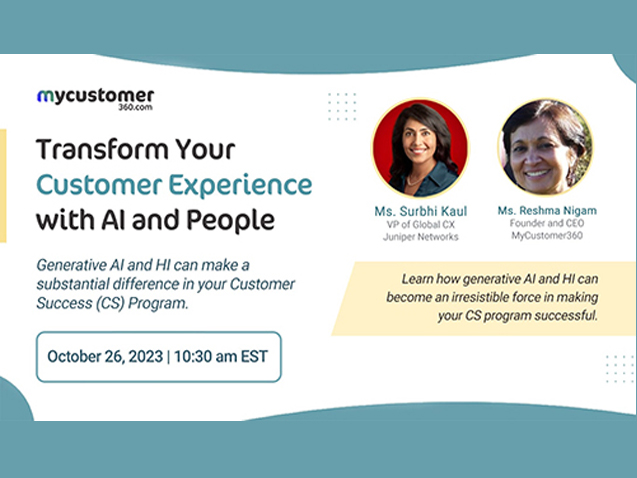 mycustomer
360.com

Transform Your Customer Experience with AI and People

Generative AI and HI can make a substantial difference in your Customer Success (CS) Program.

October 26, 2023 | 10:30 am EST

Ms. Surbhi Kaul
VP of Global CX
Juniper Networks

Ms. Reshma Nigam
Founder and CEO
MyCustomer360

Learn how generative AI and HI can become an irresistible force in making your CS program successful.